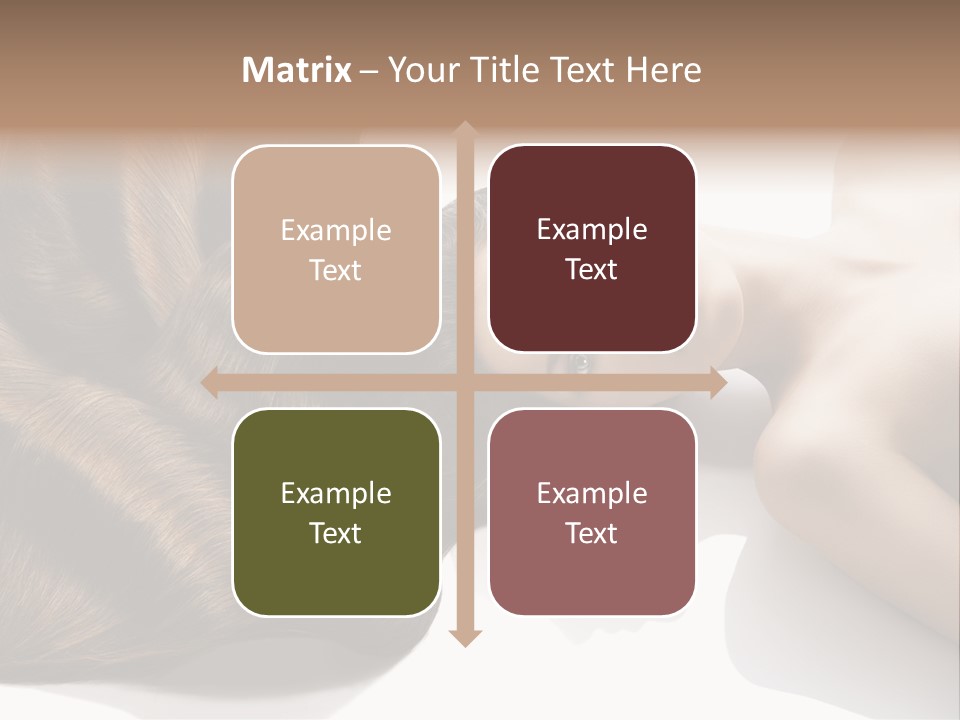 Matrix – Your Title Text Here

Example Text

Example Text

Example Text

Example Text